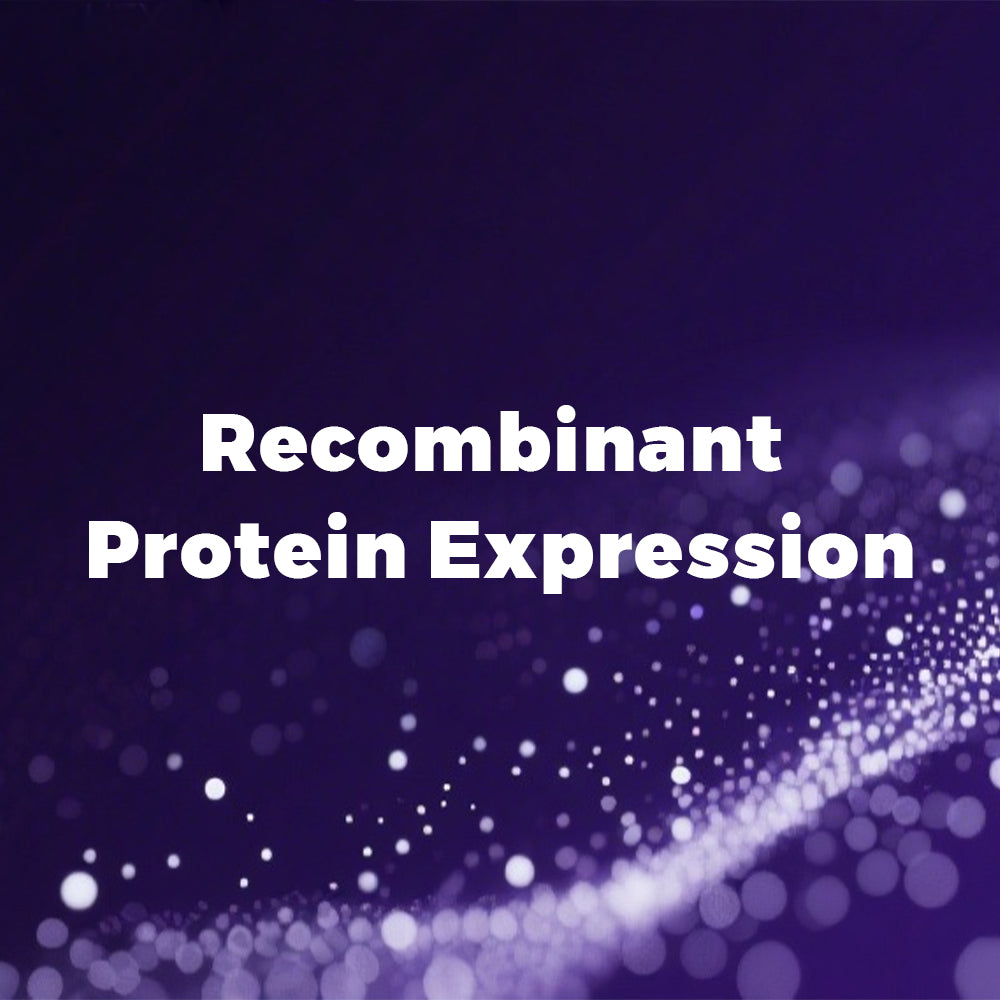 Recombinant Protein Expression